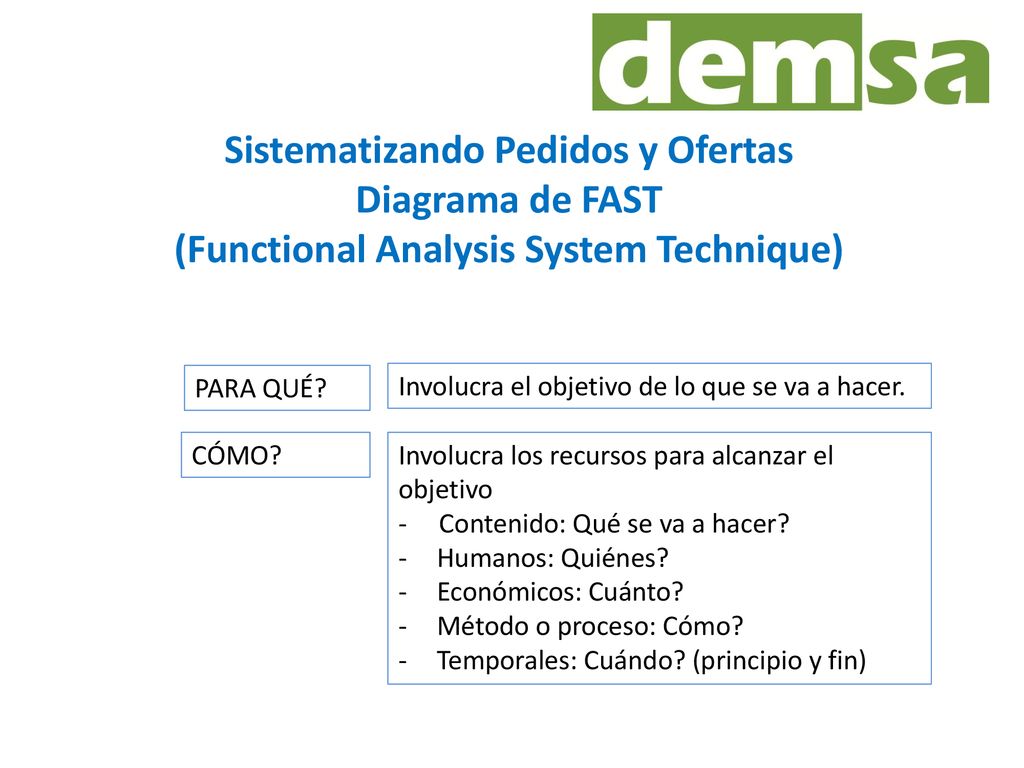 demsa

Sistematizando Pedidos y Ofertas
Diagrama de FAST
(Functional Analysis System Technique)

PARA QUÉ?

Involucra el objetivo de lo que se va a hacer.

CÓMO?

Involucra los recursos para alcanzar el objetivo
- Contenido: Qué se va a hacer?
- Humanos: Quiénes?
- Económicos: Cuánto?
- Método o proceso: Cómo?
- Temporales: Cuándo? (principio y fin)